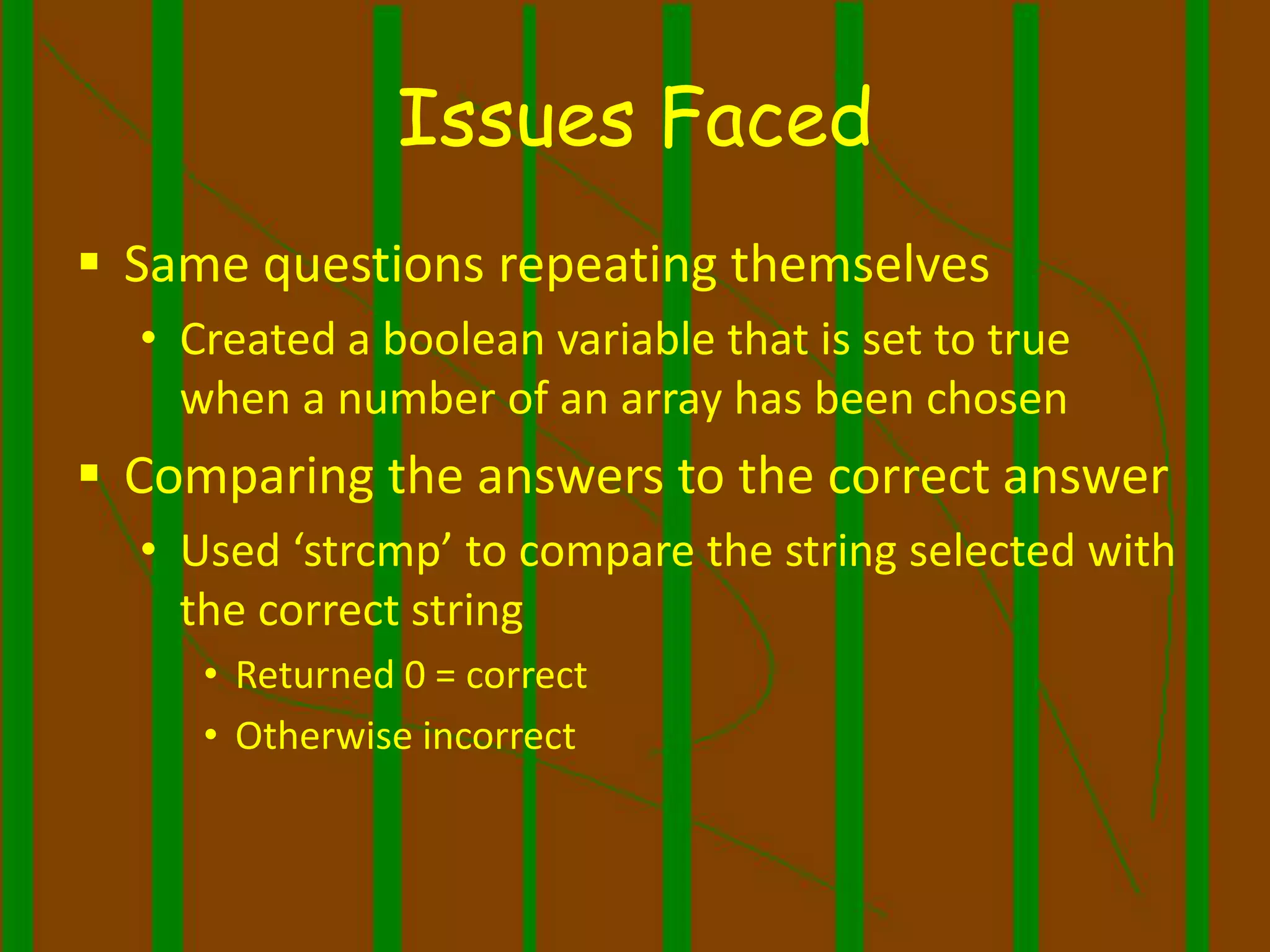 Issues Faced

▪ Same questions repeating themselves
• Created a boolean variable that is set to true when a number of an array has been chosen

▪ Comparing the answers to the correct answer
• Used ‘strcmp’ to compare the string selected with the correct string
• Returned 0 = correct
• Otherwise incorrect